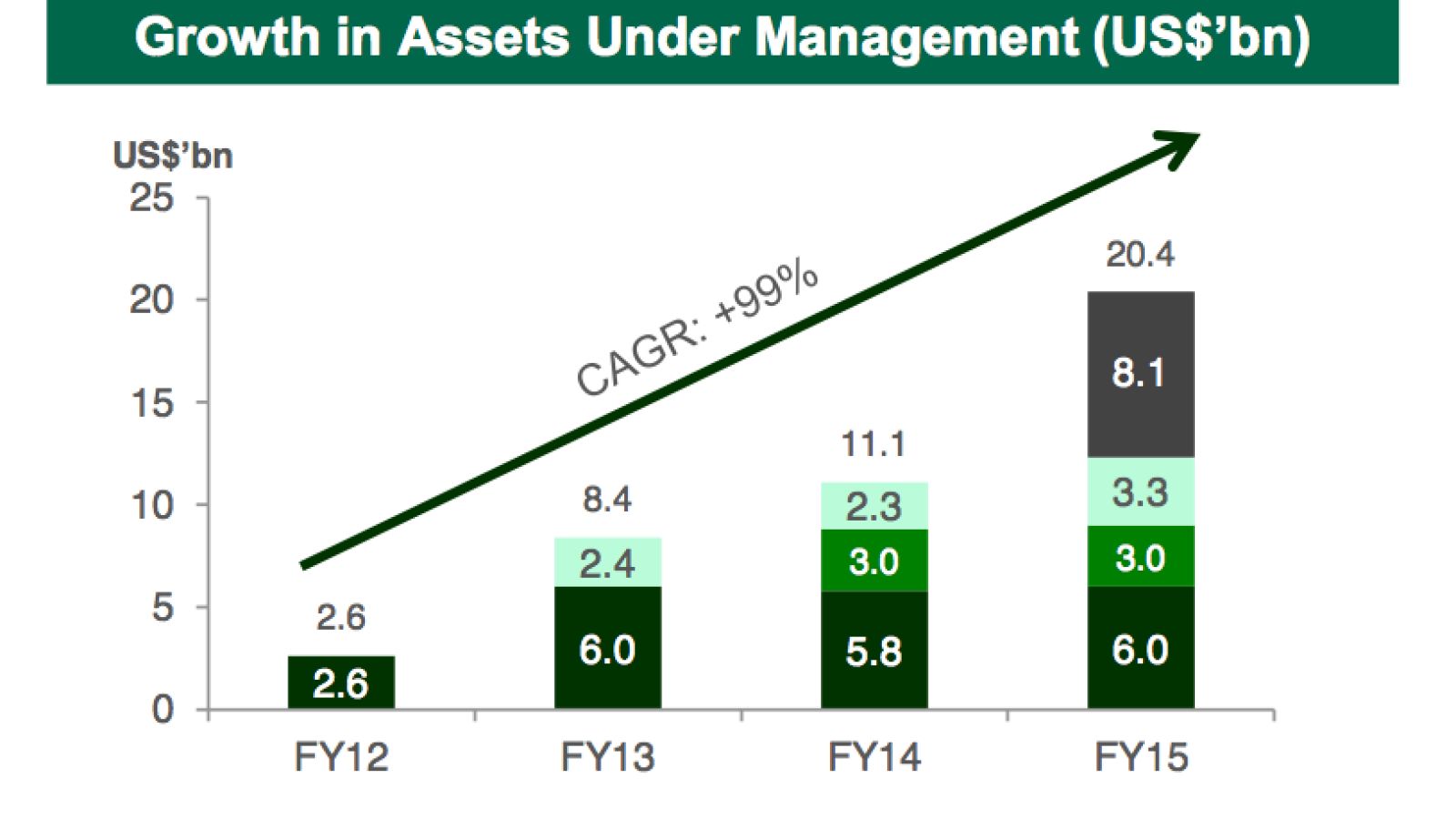 Growth in Assets Under Management (US$'bn)

US$'bn

25

20

15

10

5

0

CAGR: +99%

2.6

2.6

8.4

2.4

6.0

11.1

2.3

3.0

5.8

20.4

8.1

3.3

3.0

6.0

FY12

FY13

FY14

FY15